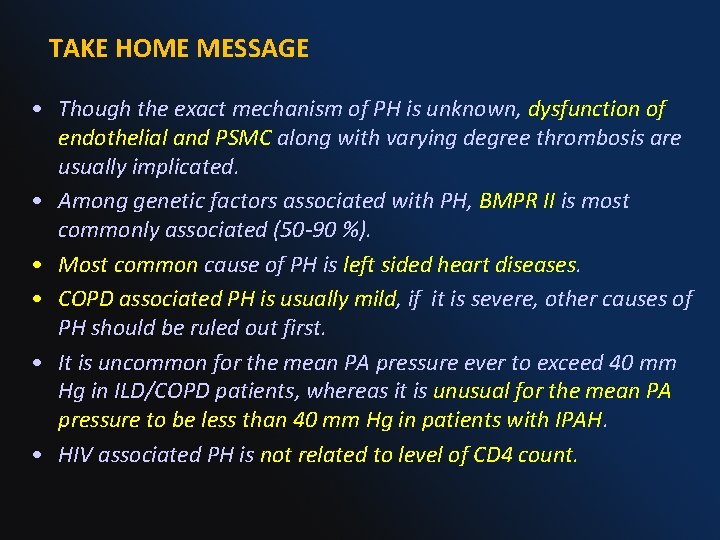 TAKE HOME MESSAGE

• Though the exact mechanism of PH is unknown, dysfunction of endothelial and PSMC along with varying degree thrombosis are usually implicated.

• Among genetic factors associated with PH, BMPR II is most commonly associated (50-90 %).

• Most common cause of PH is left sided heart diseases.

• COPD associated PH is usually mild, if it is severe, other causes of PH should be ruled out first.

• It is uncommon for the mean PA pressure ever to exceed 40 mm Hg in ILD/COPD patients, whereas it is unusual for the mean PA pressure to be less than 40 mm Hg in patients with IPAH.

• HIV associated PH is not related to level of CD4 count.